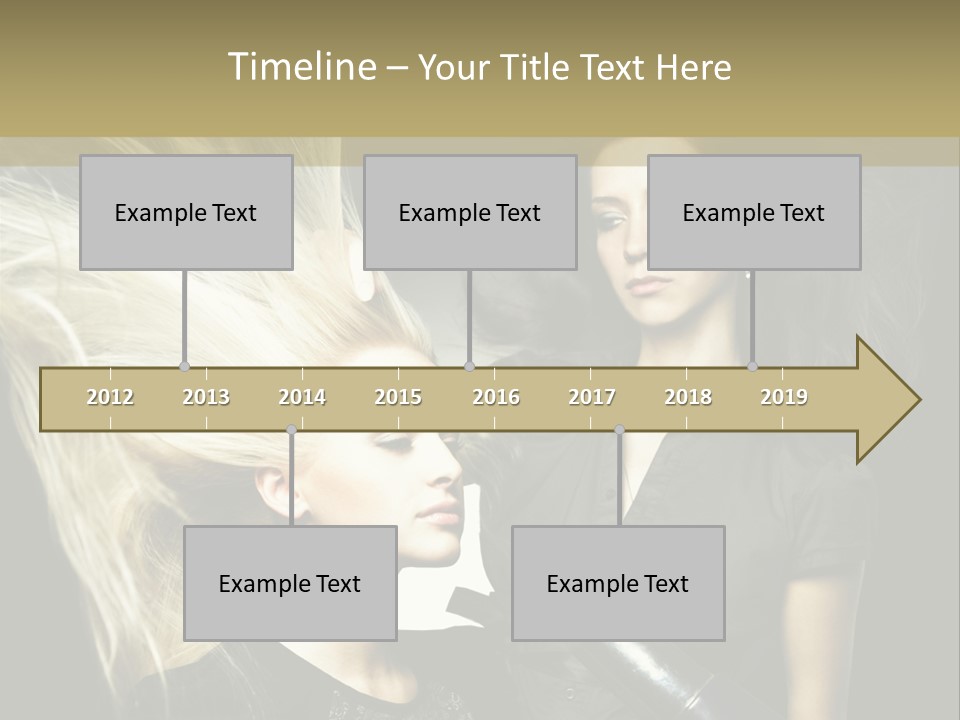 Timeline – Your Title Text Here

Example Text

Example Text

Example Text

2012 2013 2014 2015 2016 2017 2018 2019

Example Text

Example Text